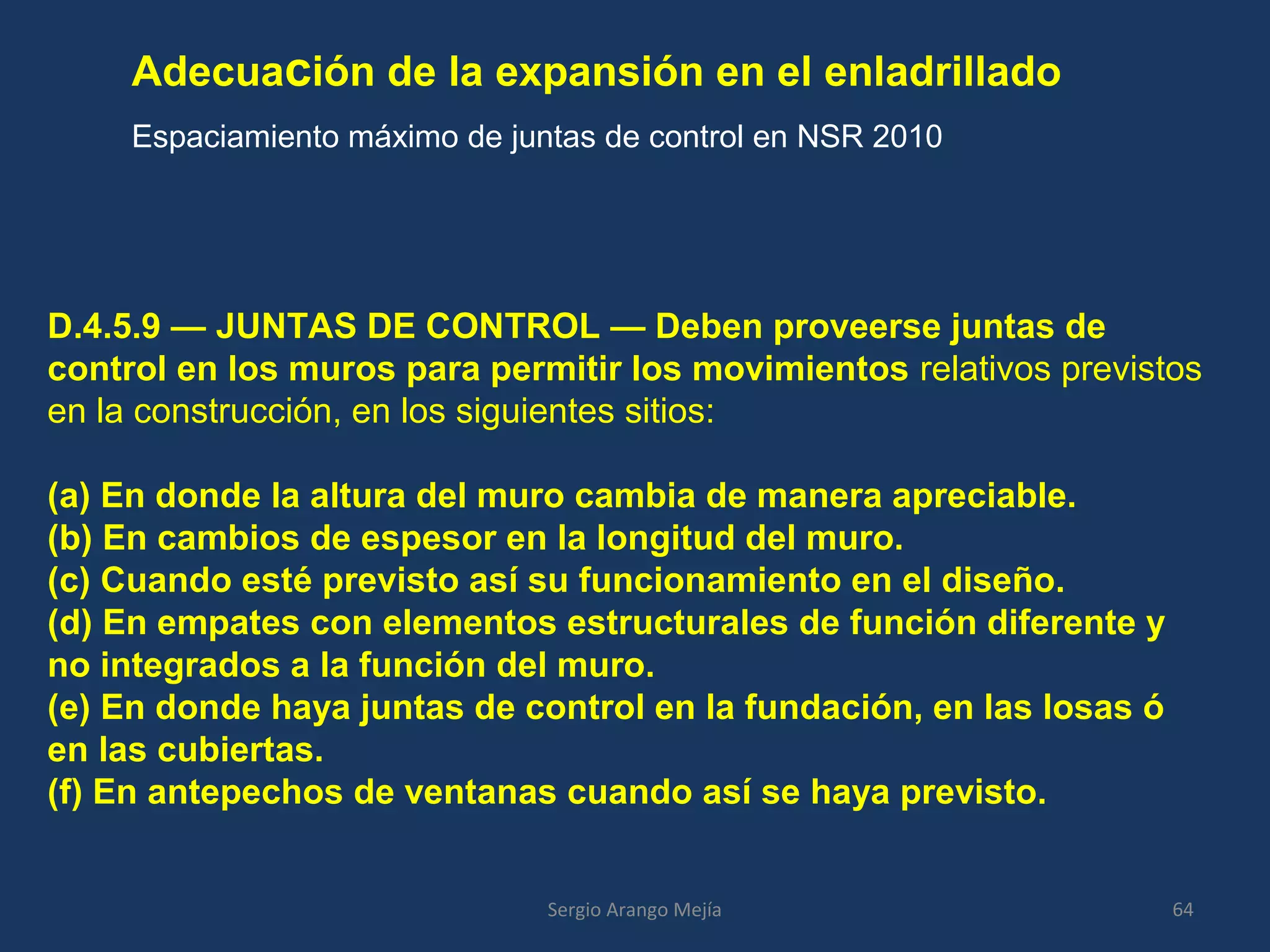 Adecuación de la expansión en el enladrillado

Espaciamiento máximo de juntas de control en NSR 2010

D.4.5.9 — JUNTAS DE CONTROL — Deben proveerse juntas de control en los muros para permitir los movimientos relativos previstos en la construcción, en los siguientes sitios:

(a) En donde la altura del muro cambia de manera apreciable.
(b) En cambios de espesor en la longitud del muro.
(c) Cuando esté previsto así su funcionamiento en el diseño.
(d) En empates con elementos estructurales de función diferente y no integrados a la función del muro.
(e) En donde haya juntas de control en la fundación, en las losas ó en las cubiertas.
(f) En antepechos de ventanas cuando así se haya previsto.

Sergio Arango Mejía

64